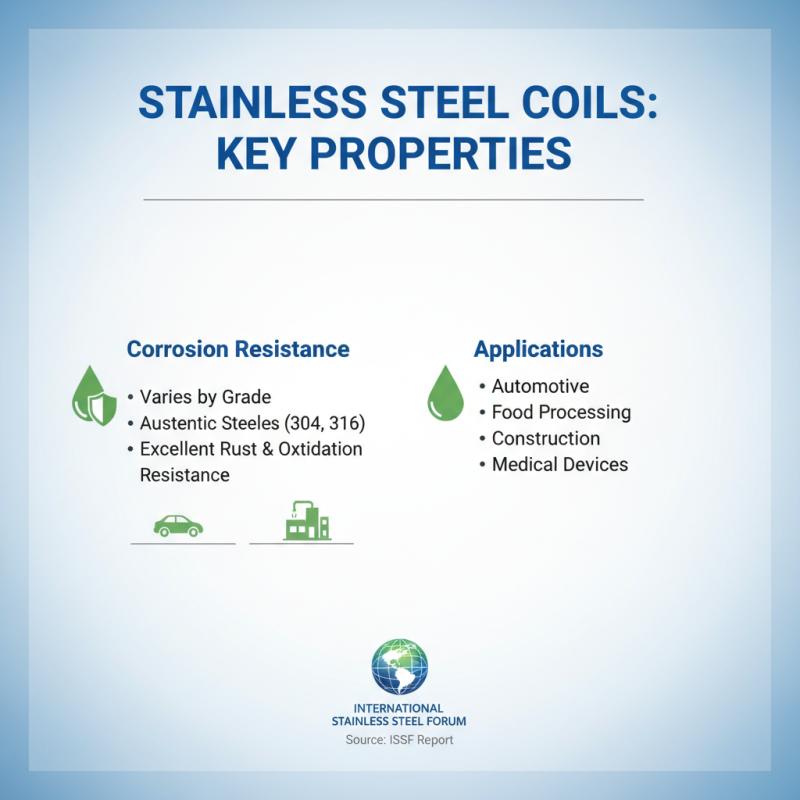 STAINLESS STEEL COILS: KEY PROPERTIES

Corrosion Resistance

• Varies by Grade
• Austentic Steeles (304, 316)
• Excellent Rust & Oxtidation Resistance

Applications

• Automotive
• Food Processing
• Construction
• Medical Devices

INTERNATIONAL STAINLESS STEEL FORUM
Source: ISSF Report